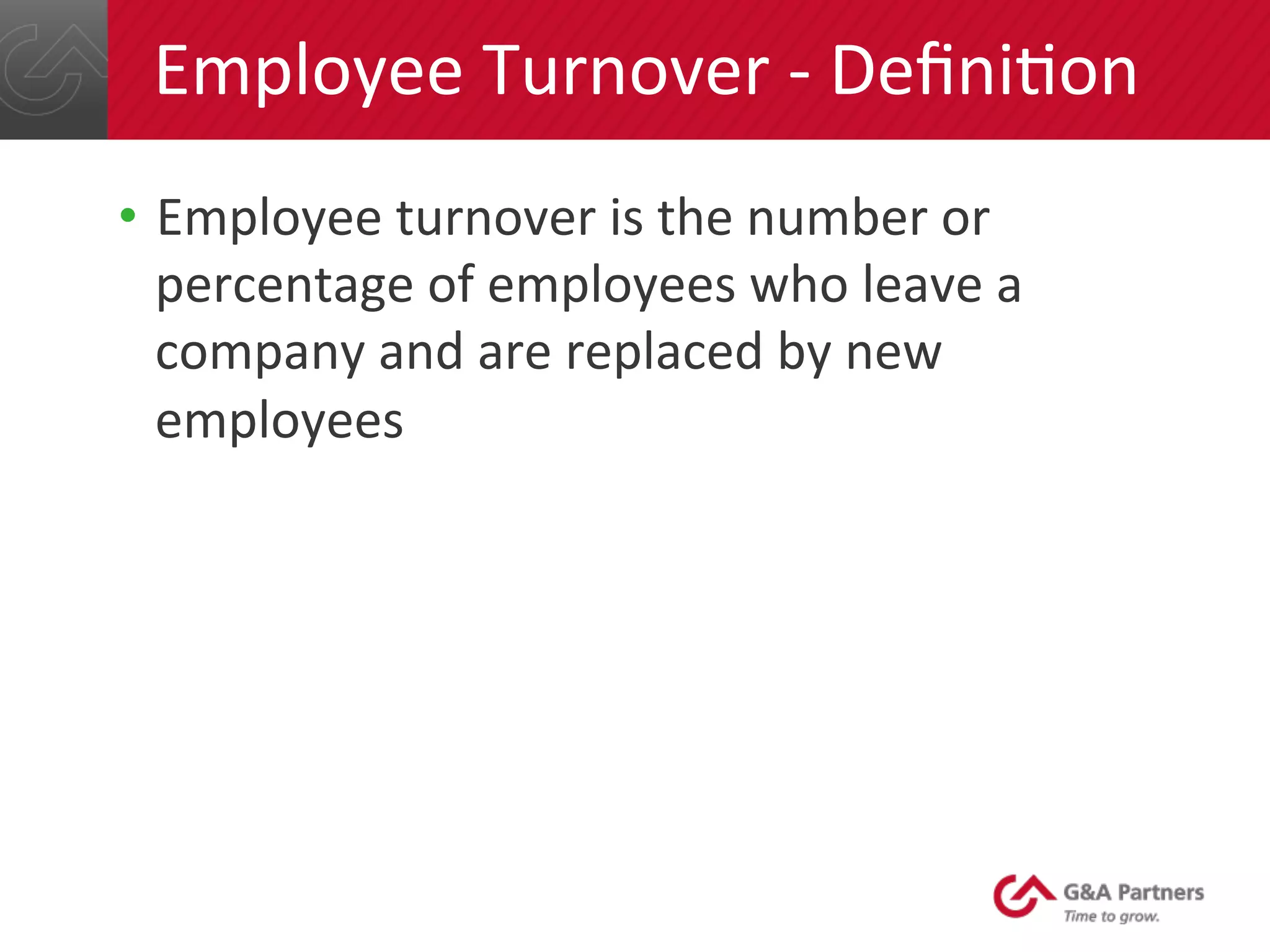 Employee Turnover - Definition

• Employee turnover is the number or percentage of employees who leave a company and are replaced by new employees

G&A Partners
Time to grow.